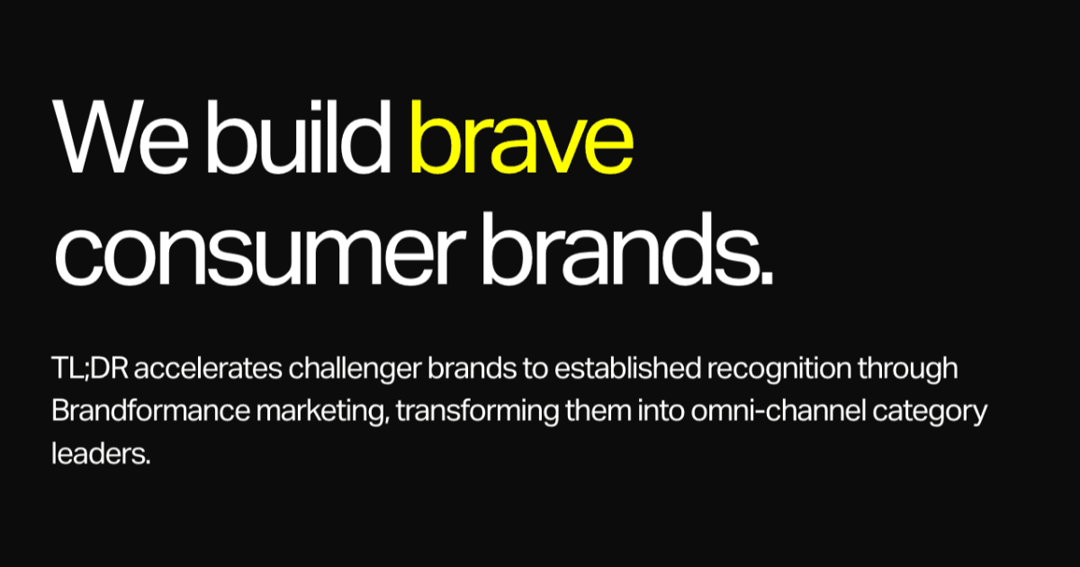 We build brave consumer brands.

TL;DR accelerates challenger brands to established recognition through Brandformance marketing, transforming them into omni-channel category leaders.